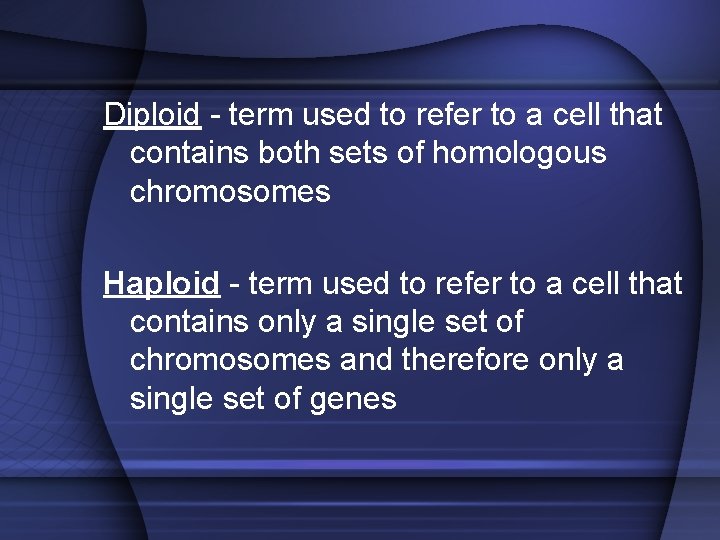 Diploid - term used to refer to a cell that contains both sets of homologous chromosomes

Haploid - term used to refer to a cell that contains only a single set of chromosomes and therefore only a single set of genes